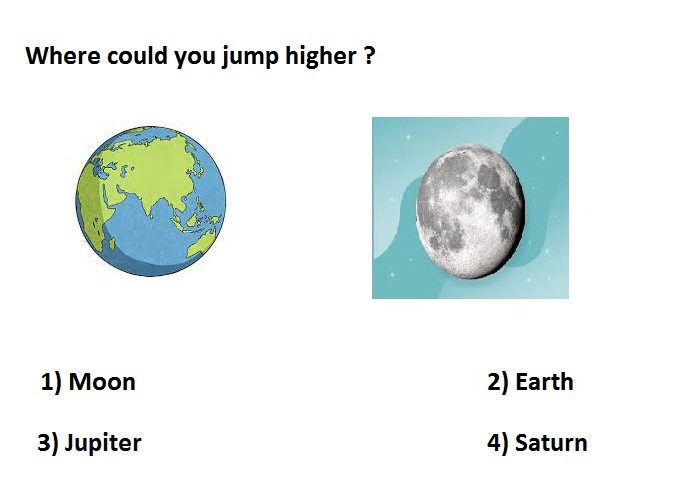 Where could you jump higher ?

1) Moon

2) Earth

3) Jupiter

4) Saturn